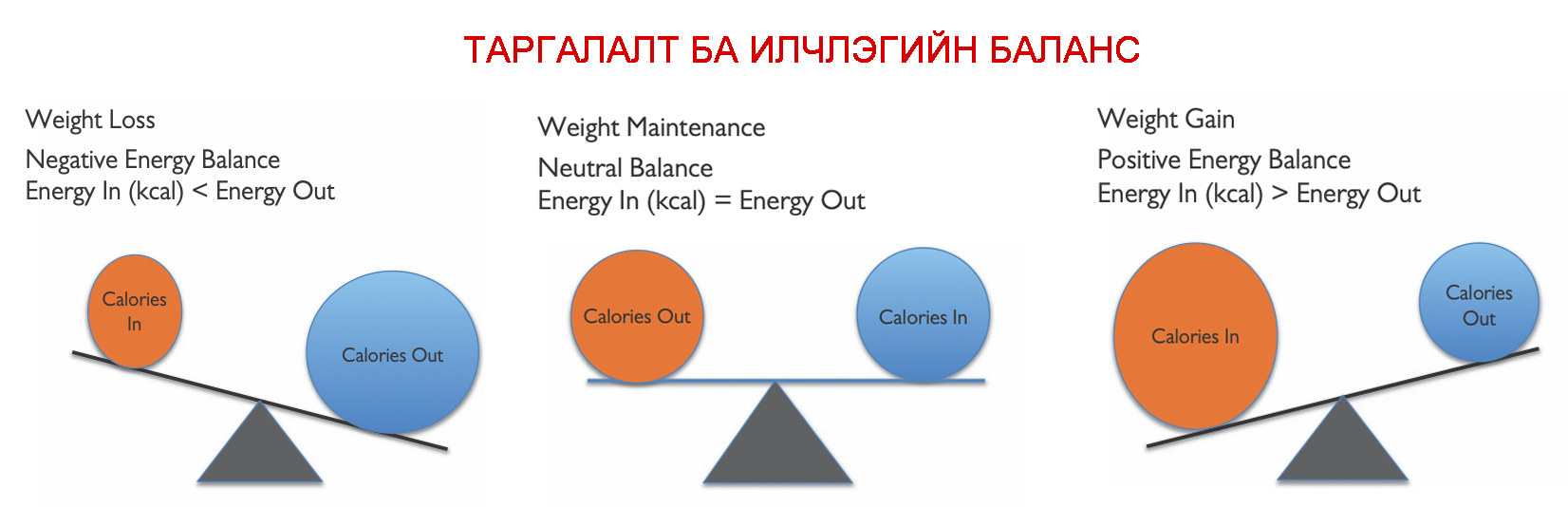 ТАРГАЛАЛТ БА ИЛЧЛЭГИЙН БАЛАНС

Weight Loss

Negative Energy Balance
Energy In (kcal) < Energy Out

Calories In

Calories Out

Weight Maintenance

Neutral Balance
Energy In (kcal) = Energy Out

Calories Out

Calories In

Weight Gain

Positive Energy Balance
Energy In (kcal) > Energy Out

Calories In

Calories Out